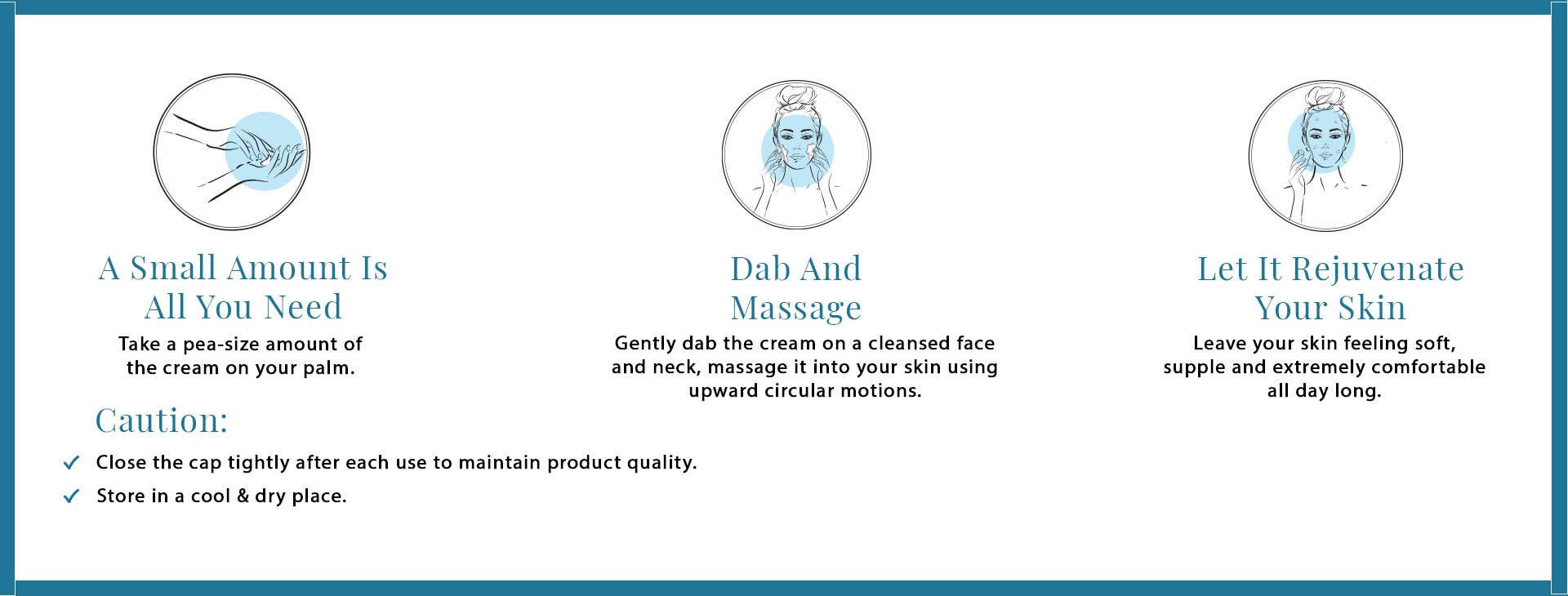 A Small Amount Is All You Need

Take a pea-size amount of the cream on your palm.

Dab And Massage

Gently dab the cream on a cleansed face and neck, massage it into your skin using upward circular motions.

Let It Rejuvenate Your Skin

Leave your skin feeling soft, supple and extremely comfortable all day long.

Caution:

✓ Close the cap tightly after each use to maintain product quality.

✓ Store in a cool & dry place.